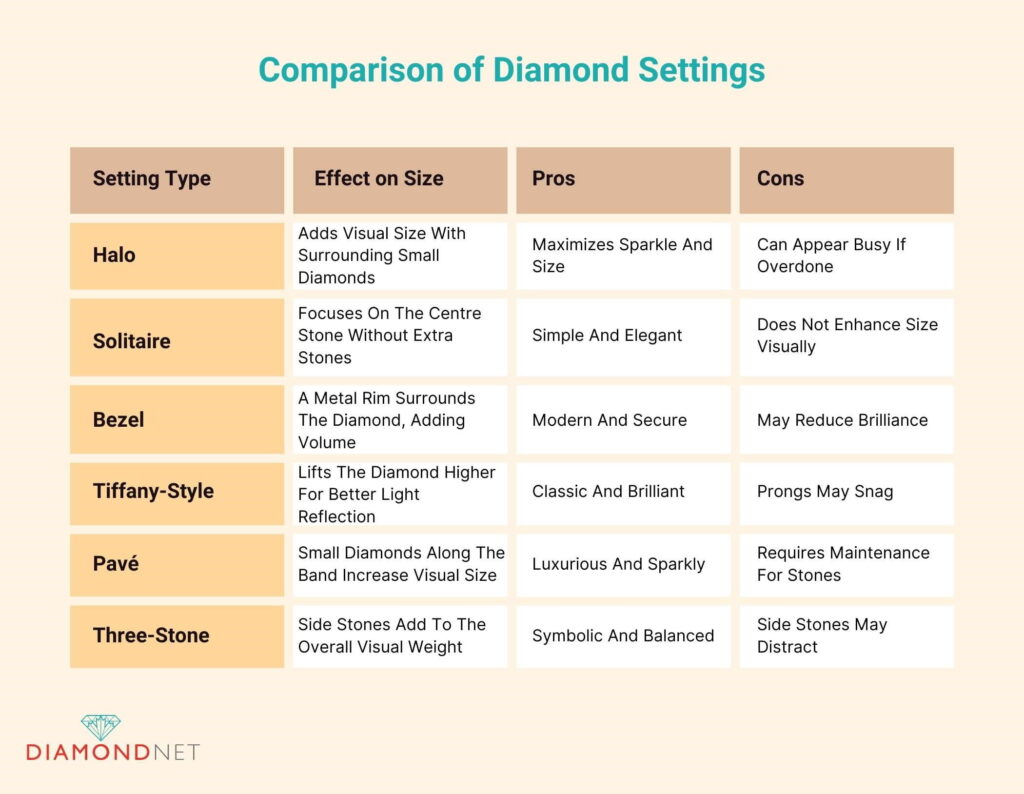 Comparison of Diamond Settings

| Setting Type | Effect on Size | Pros | Cons |
|---|---|---|---|
| Halo | Adds Visual Size With Surrounding Small Diamonds | Maximizes Sparkle And Size | Can Appear Busy If Overdone |
| Solitaire | Focuses On The Centre Stone Without Extra Stones | Simple And Elegant | Does Not Enhance Size Visually |
| Bezel | A Metal Rim Surrounds The Diamond, Adding Volume | Modern And Secure | May Reduce Brilliance |
| Tiffany-Style | Lifts The Diamond Higher For Better Light Reflection | Classic And Brilliant | Prongs May Snag |
| Pavé | Small Diamonds Along The Band Increase Visual Size | Luxurious And Sparkly | Requires Maintenance For Stones |
| Three-Stone | Side Stones Add To The Overall Visual Weight | Symbolic And Balanced | Side Stones May Distract |

DIAMONDNET